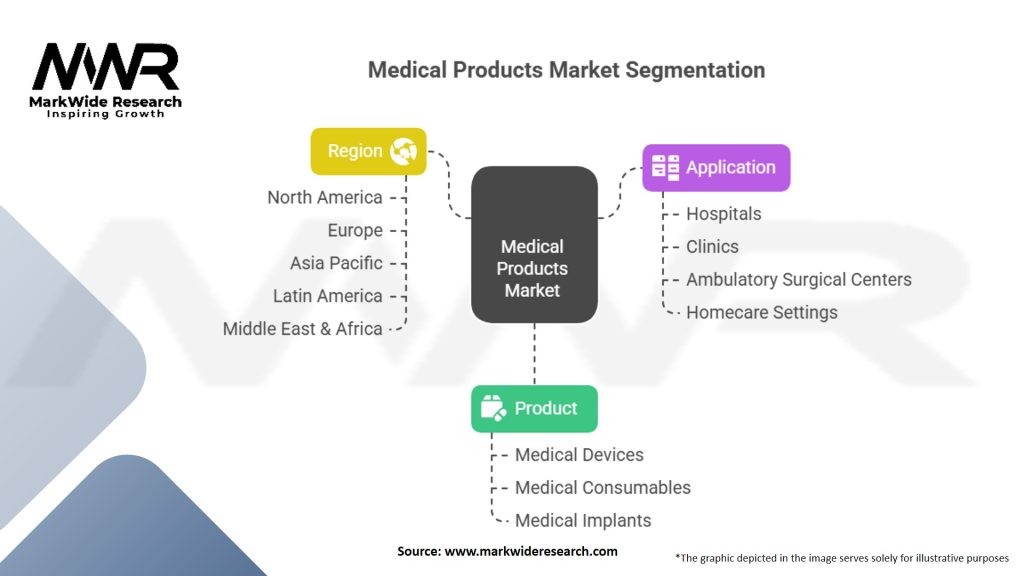 MWR
MarkWide Research
Inspiring Growth

Medical Products Market Segmentation

Region
North America
Europe
Asia Pacific
Latin America
Middle East & Africa

Medical Products Market

Application
Hospitals
Clinics
Ambulatory Surgical Centers
Homecare Settings

Product
Medical Devices
Medical Consumables
Medical Implants

Source: www.markwideresearch.com

*The graphic depicted in the image serves solely for illustrative purposes